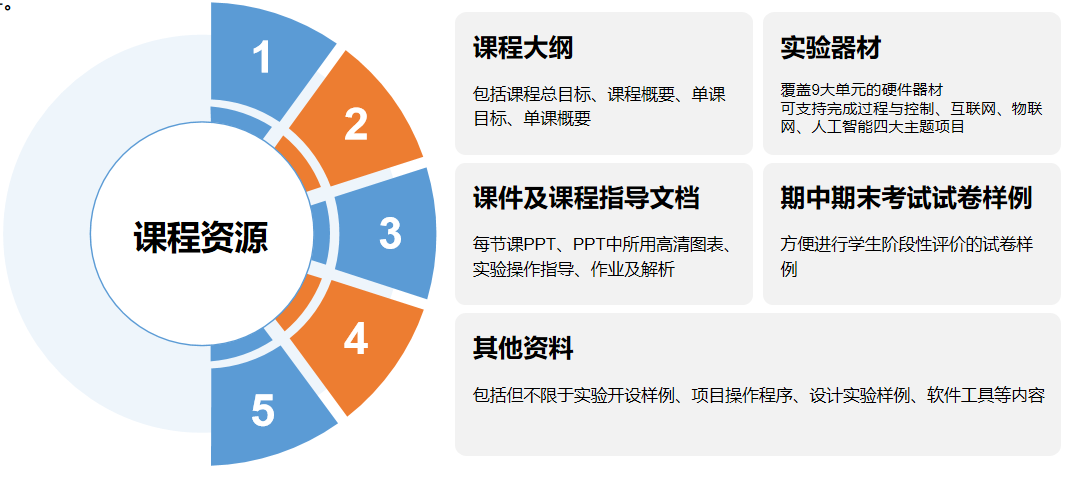 。

课程资源

1

2

3

4

5

课程大纲

包括课程总目标、课程概要、单课目标、单课概要

实验器材

覆盖9大单元的硬件器材
可支持完成过程与控制、互联网、物联网、人工智能四大主题项目

课件及课程指导文档

每节课PPT、PPT中所用高清图表、实验操作指导、作业及解析

期中期末考试试卷样例

方便进行学生阶段性评价的试卷样例

其他资料

包括但不限于实验开设样例、项目操作程序、设计实验样例、软件工具等内容